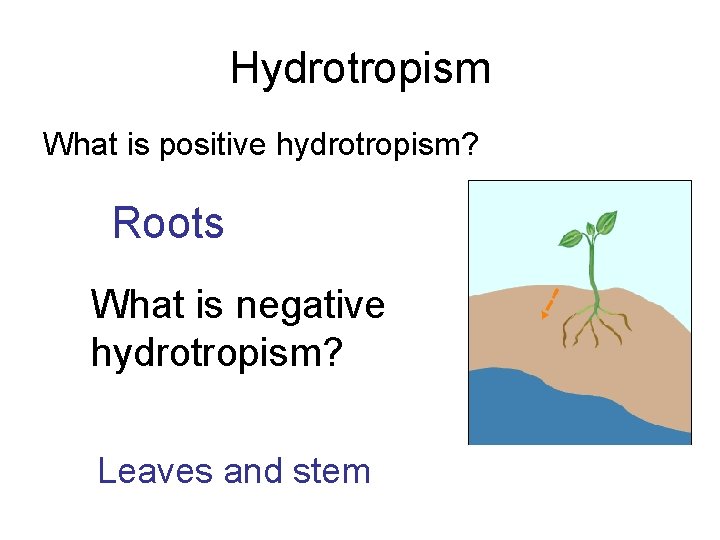 Hydrotropism

What is positive hydrotropism?

Roots

What is negative hydrotropism?

Leaves and stem